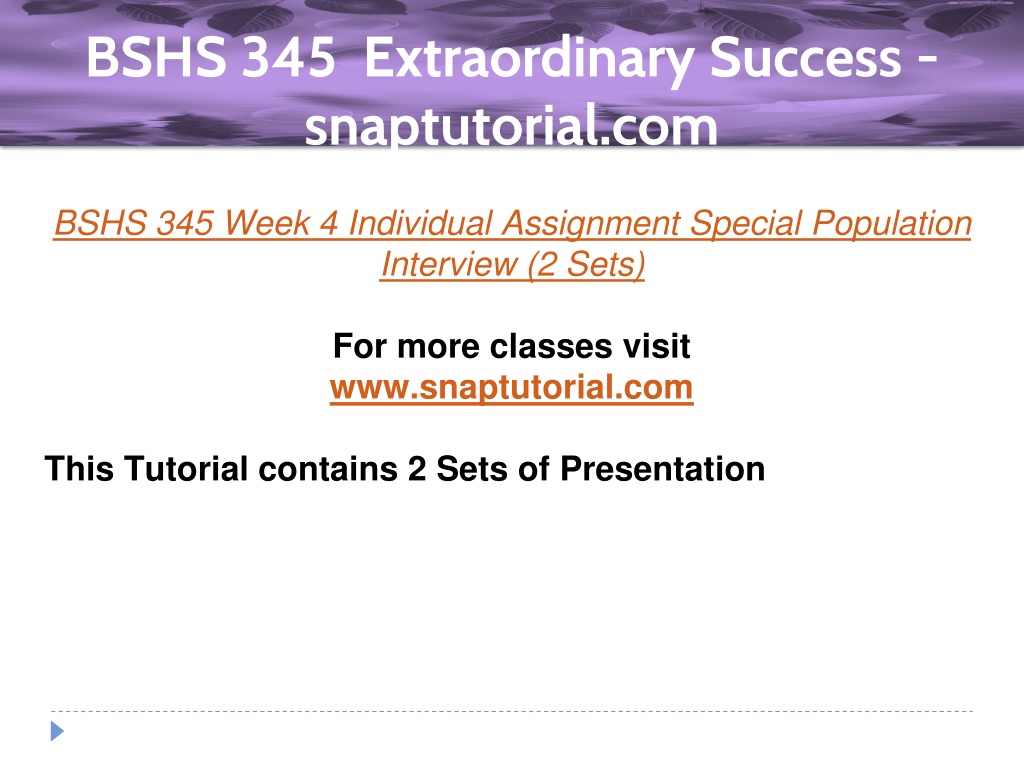 BSHS 345 Extraordinary Success - snaptutorial.com

BSHS 345 Week 4 Individual Assignment Special Population Interview (2 Sets)

For more classes visit
www.snaptutorial.com

This Tutorial contains 2 Sets of Presentation